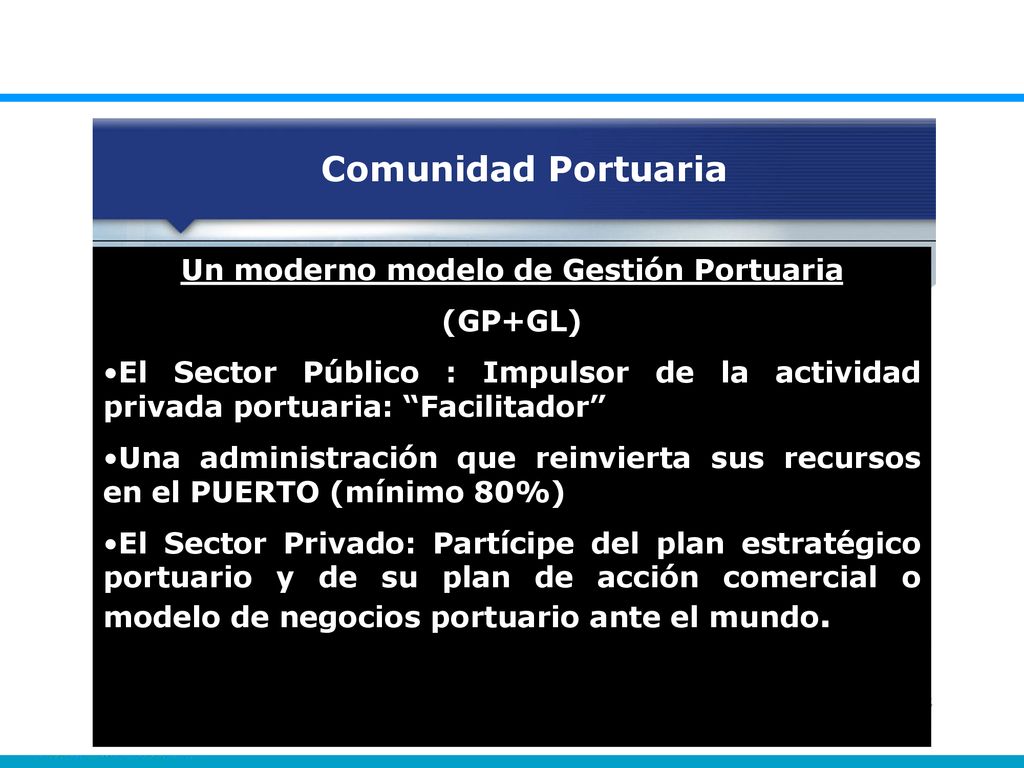 Comunidad Portuaria

Un moderno modelo de Gestión Portuaria

(GP+GL)

•El Sector Público : Impulsor de la actividad privada portuaria: “Facilitador”

•Una administración que reinvierta sus recursos en el PUERTO (mínimo 80%)

•El Sector Privado: Partícipe del plan estratégico portuario y de su plan de acción comercial o modelo de negocios portuario ante el mundo.